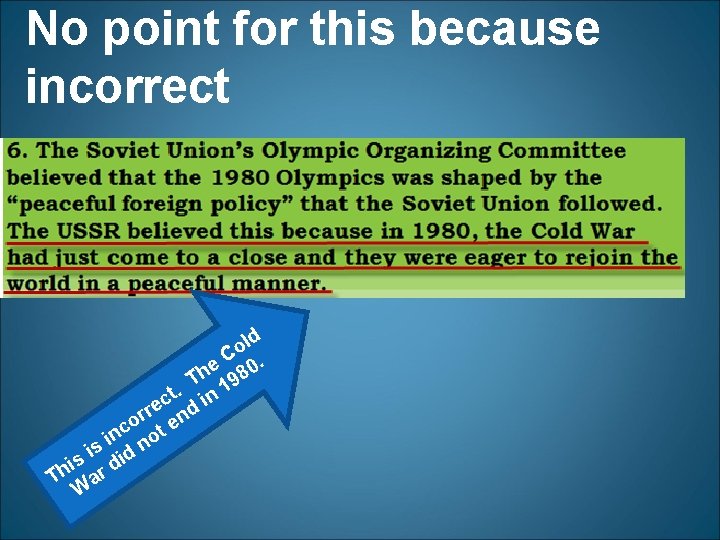 No point for this because incorrect

6. The Soviet Union's Olympic Organizing Committee believed that the 1980 Olympics was shaped by the "peaceful foreign policy" that the Soviet Union followed. The USSR believed this because in 1980, the Cold War had just come to a close and they were eager to rejoin the world in a peaceful manner.

This is incorrect. The Cold War did not end in 1980.